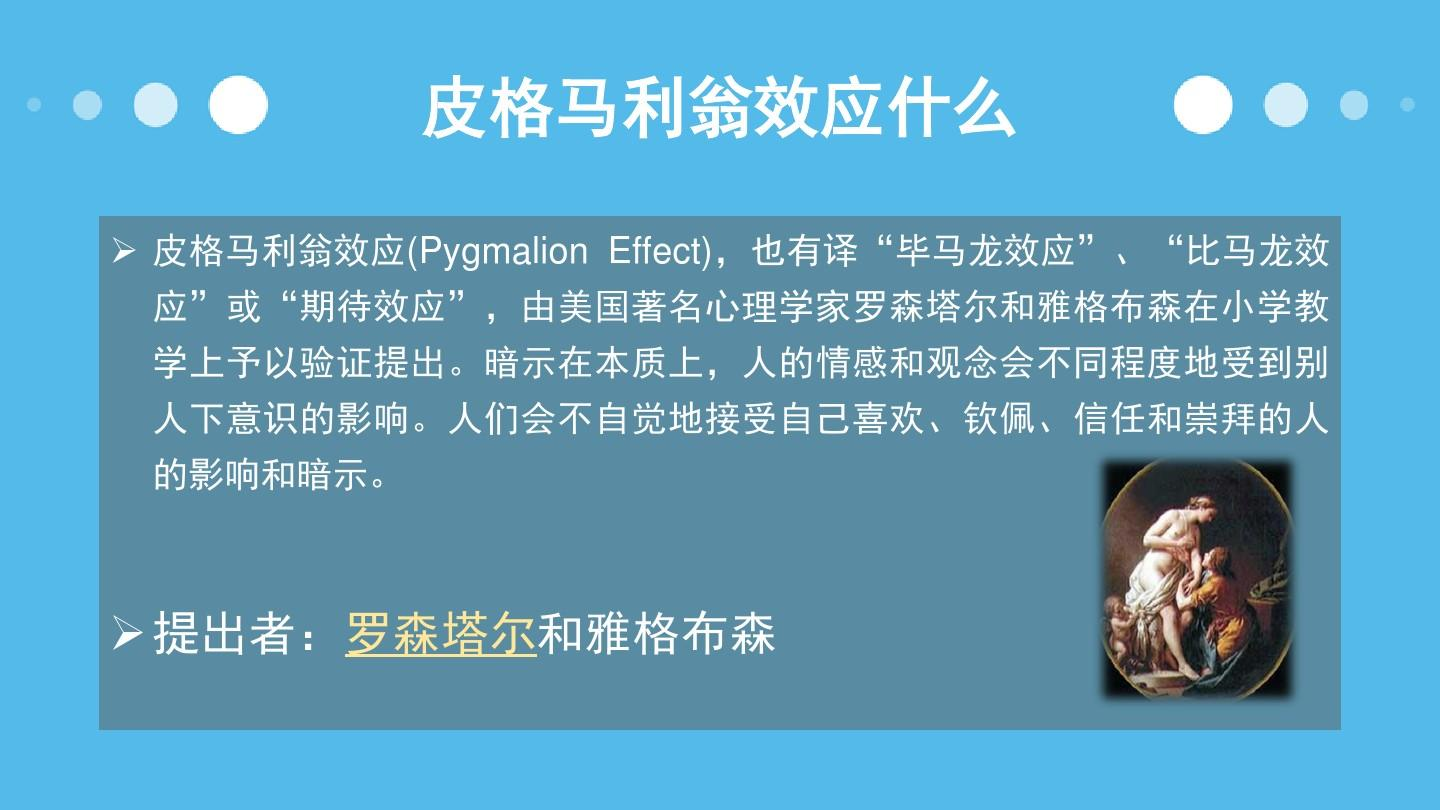 皮格马利翁效应什么

➢ 皮格马利翁效应(Pygmalion Effect)，也有译“毕马龙效应”、“比马龙效应”或“期待效应”，由美国著名心理学家罗森塔尔和雅格布森在小学教学上予以验证提出。暗示在本质上，人的情感和观念会不同程度地受到别人下意识的影响。人们会不自觉地接受自己喜欢、钦佩、信任和崇拜的人的影响和暗示。

➢ 提出者：罗森塔尔和雅格布森